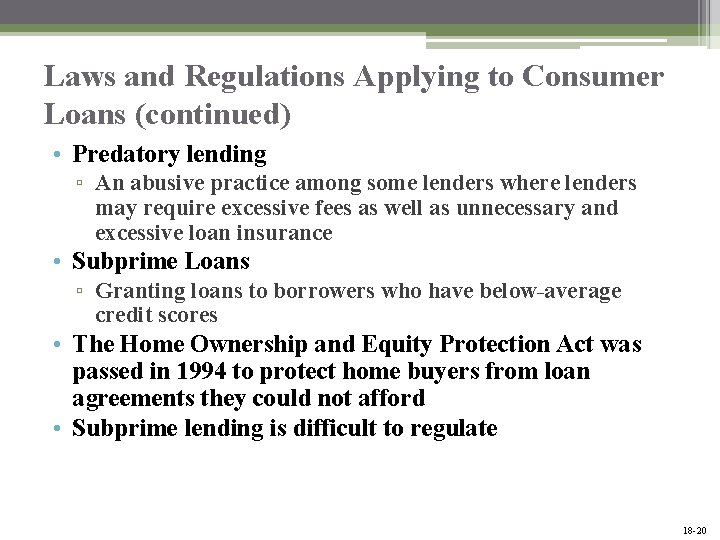 Laws and Regulations Applying to Consumer Loans (continued)

• Predatory lending
  ▫ An abusive practice among some lenders where lenders may require excessive fees as well as unnecessary and excessive loan insurance
• Subprime Loans
  ▫ Granting loans to borrowers who have below-average credit scores
• The Home Ownership and Equity Protection Act was passed in 1994 to protect home buyers from loan agreements they could not afford
• Subprime lending is difficult to regulate

18-20